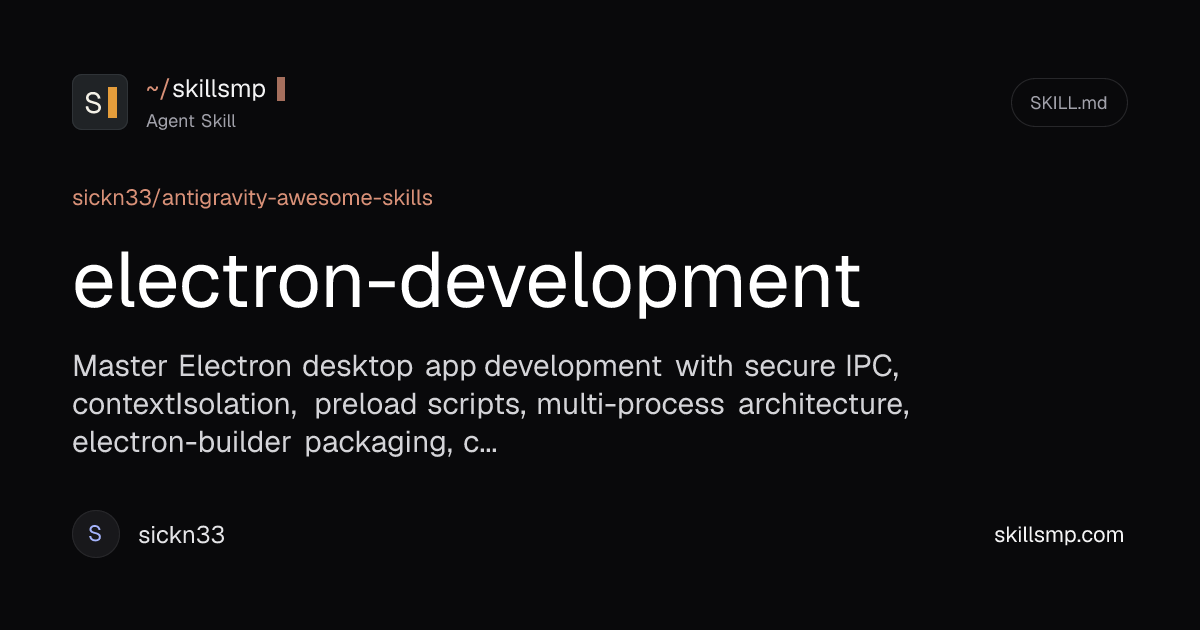 S

~/skillsmp
Agent Skill

SKILL.md

sickn33/antigravity-awesome-skills

electron-development

Master Electron desktop app development with secure IPC, contextIsolation, preload scripts, multi-process architecture, electron-builder packaging, c...

S

sickn33

skillsmp.com